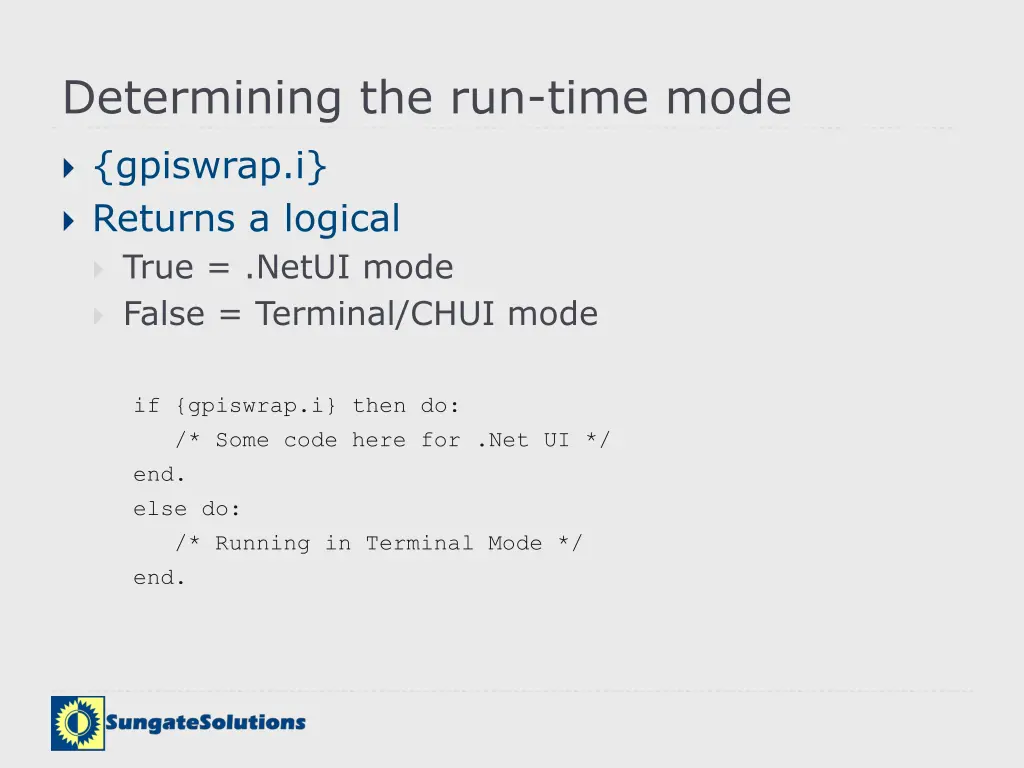 Determining the run-time mode

{gpiswrap.i}

Returns a logical

True = .NetUI mode

False = Terminal/CHUI mode

if {gpiswrap.i} then do:
   /* Some code here for .Net UI */
end.
else do:
   /* Running in Terminal Mode */
end.

SungateSolutions